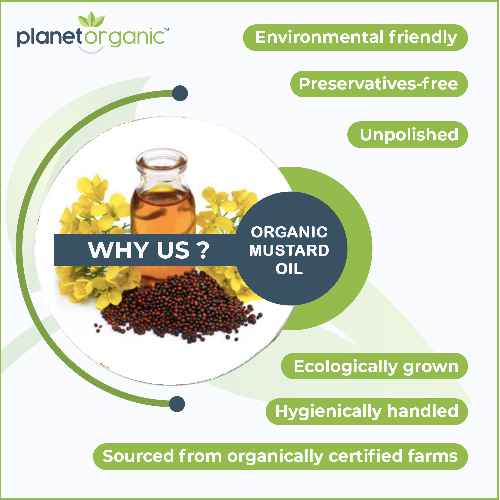 planetorganic™

Environmental friendly

Preservatives-free

Unpolished

WHY US ?

ORGANIC MUSTARD OIL

Ecologically grown

Hygienically handled

Sourced from organically certified farms